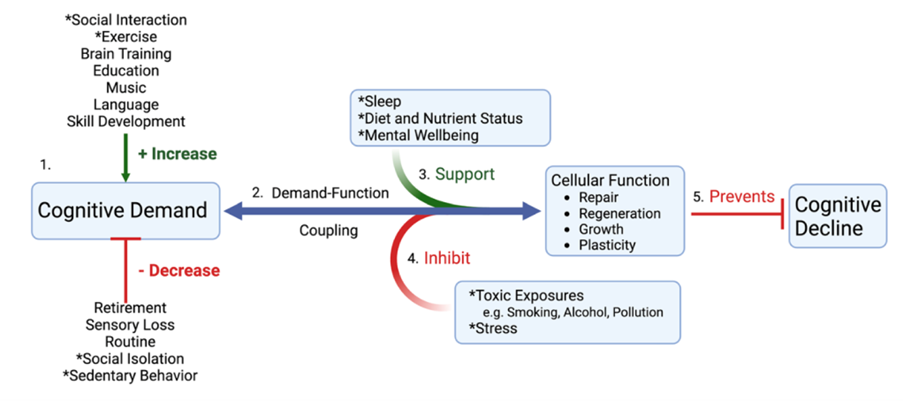 *Social Interaction
*Exercise
Brain Training
Education
Music
Language
Skill Development

+ Increase

1.

Cognitive Demand

- Decrease

Retirement
Sensory Loss
Routine
*Social Isolation
*Sedentary Behavior

2. Demand-Function
Coupling

*Sleep
*Diet and Nutrient Status
*Mental Wellbeing

3. Support

4. Inhibit

*Toxic Exposures
e.g. Smoking, Alcohol, Pollution
*Stress

Cellular Function
• Repair
• Regeneration
• Growth
• Plasticity

5. Prevents

Cognitive Decline